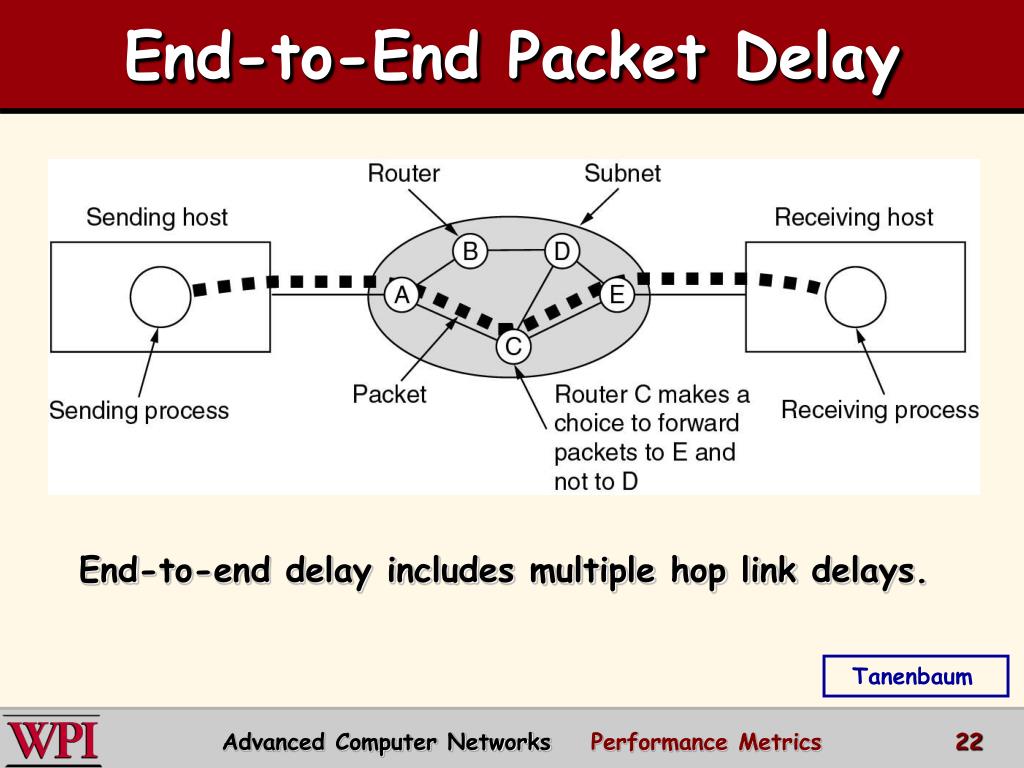 End-to-End Packet Delay

Router

Subnet

Sending host

Receiving host

B

D

A

E

C

Sending process

Packet

Router C makes a choice to forward packets to E and not to D

Receiving process

End-to-end delay includes multiple hop link delays.

Tanenbaum

WPI

Advanced Computer Networks

Performance Metrics

22